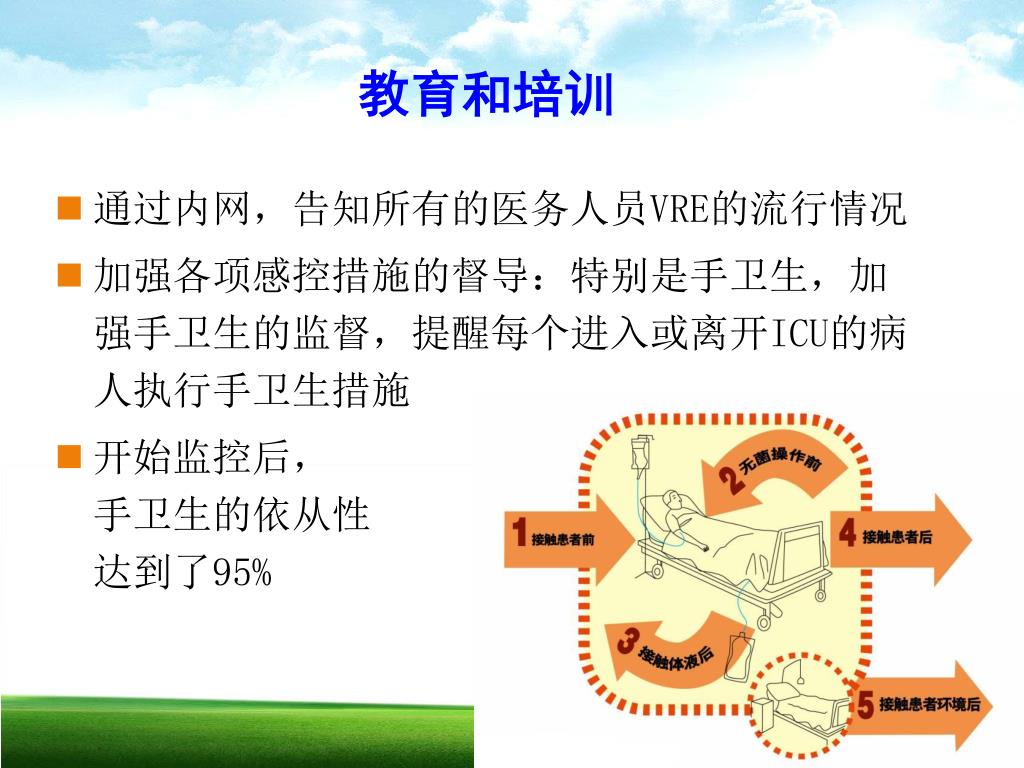 教育和培训

通过内网，告知所有的医务人员VRE的流行情况

加强各项感控措施的督导：特别是手卫生，加强手卫生的监督，提醒每个进入或离开ICU的病人执行手卫生措施

开始监控后，手卫生的依从性达到了95%

1 接触患者前

2 无菌操作前

3 接触体液后

4 接触患者后

5 接触患者环境后